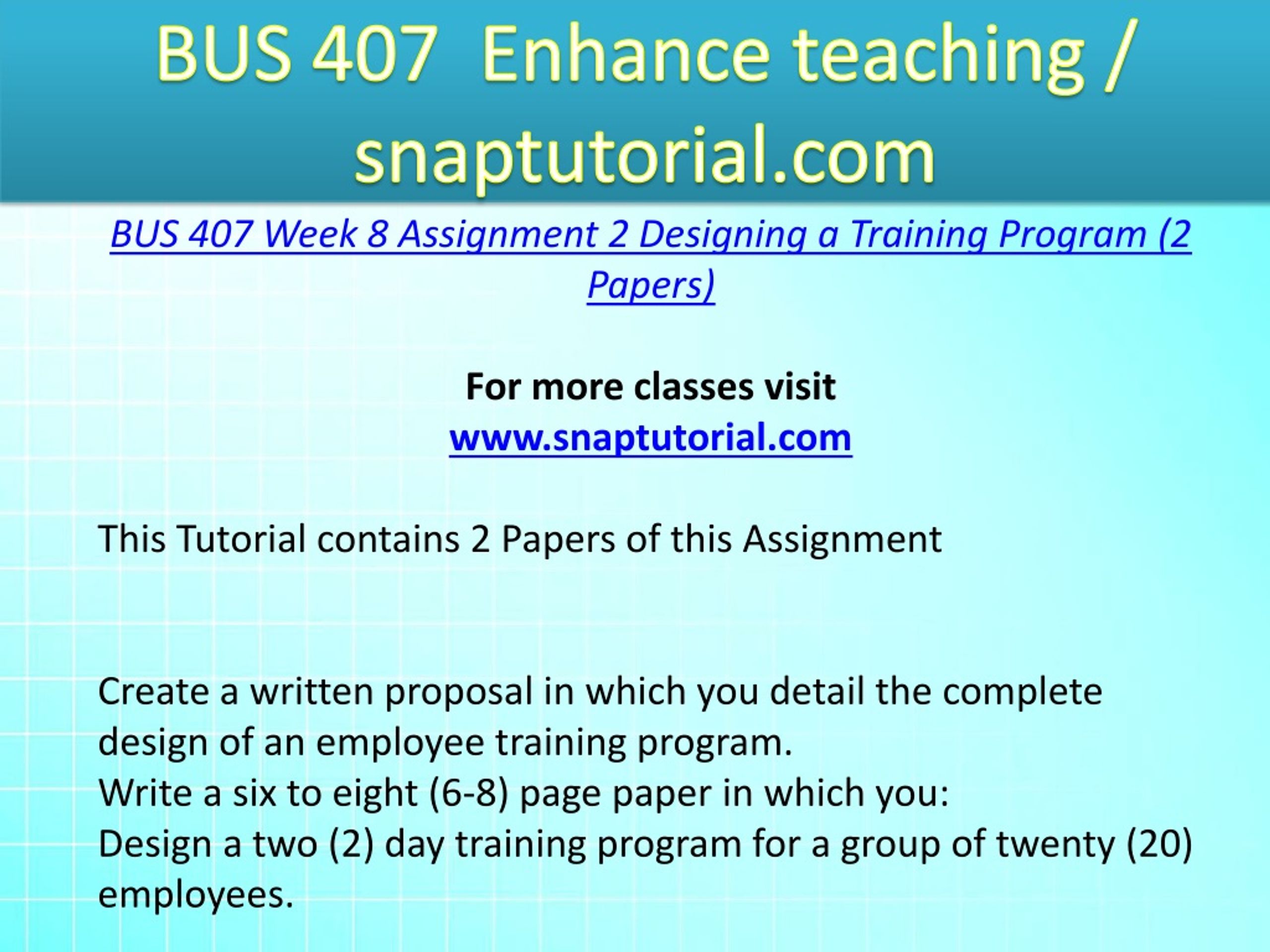 BUS 407  Enhance teaching / snaptutorial.com

BUS 407 Week 8 Assignment 2 Designing a Training Program (2 Papers)

For more classes visit
www.snaptutorial.com

This Tutorial contains 2 Papers of this Assignment

Create a written proposal in which you detail the complete design of an employee training program.
Write a six to eight (6-8) page paper in which you:
Design a two (2) day training program for a group of twenty (20) employees.